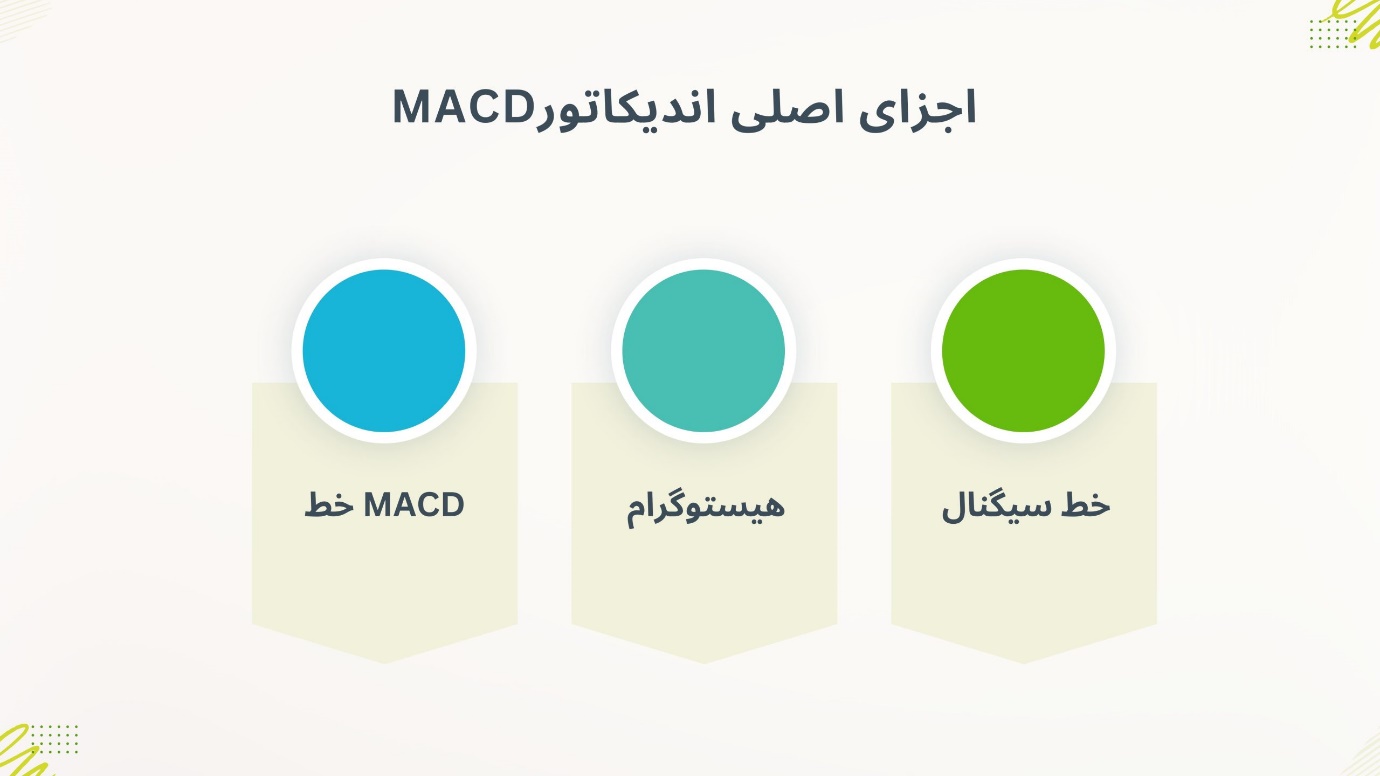 اجزای اصلی اندیکاتورMACD

خط سیگنال

هیستوگرام

خط MACD